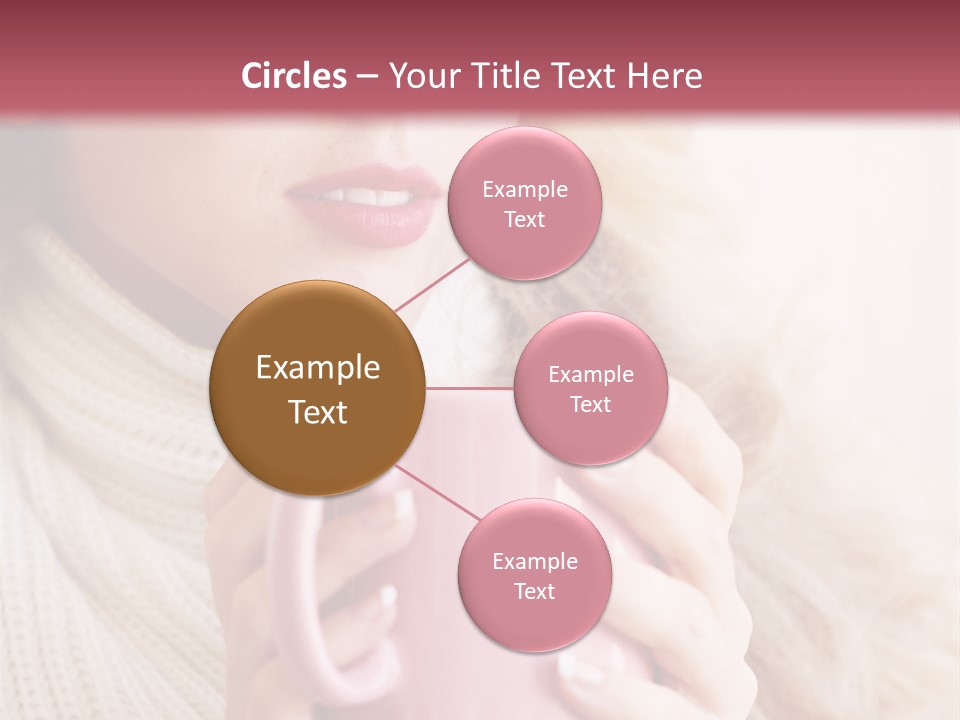 Circles – Your Title Text Here

Example Text

Example Text

Example Text

Example Text